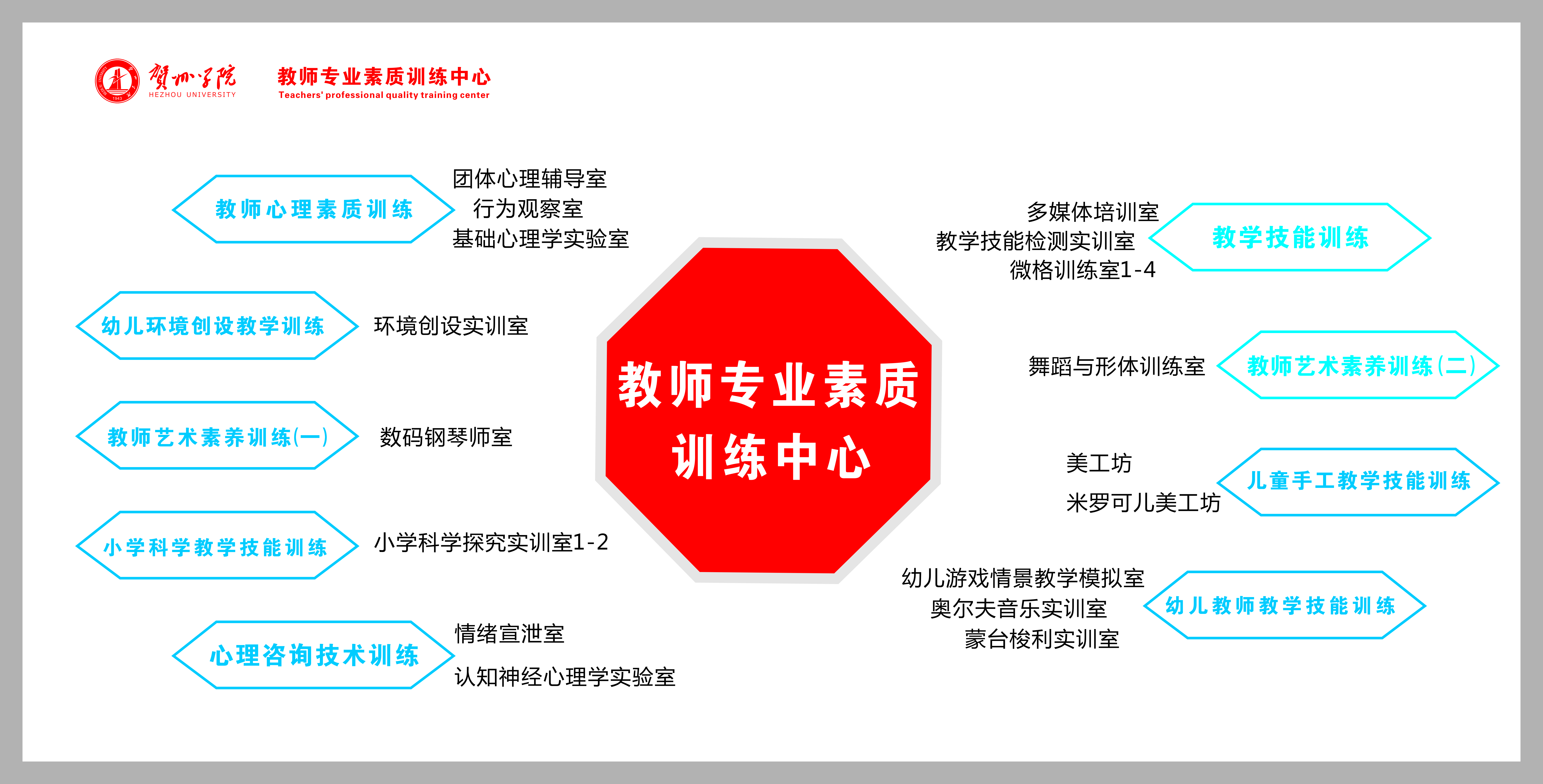 贺州学院
HEZHOU UNIVERSITY
教师专业素质训练中心
Teachers' professional quality training center

教师心理素质训练
团体心理辅导室
行为观察室
基础心理学实验室

幼儿环境创设教学训练
环境创设实训室

教师艺术素养训练(一)
数码钢琴师室

小学科学教学技能训练
小学科学探究实训室1-2

心理咨询技术训练
情绪宣泄室
认知神经心理学实验室

教师专业素质训练中心

多媒体培训室
教学技能检测实训室
微格训练室1-4
教学技能训练

舞蹈与形体训练室
教师艺术素养训练(二)

美工坊
米罗可儿美工坊
儿童手工教学技能训练

幼儿游戏情景教学模拟室
奥尔夫音乐实训室
蒙台梭利实训室
幼儿教师教学技能训练